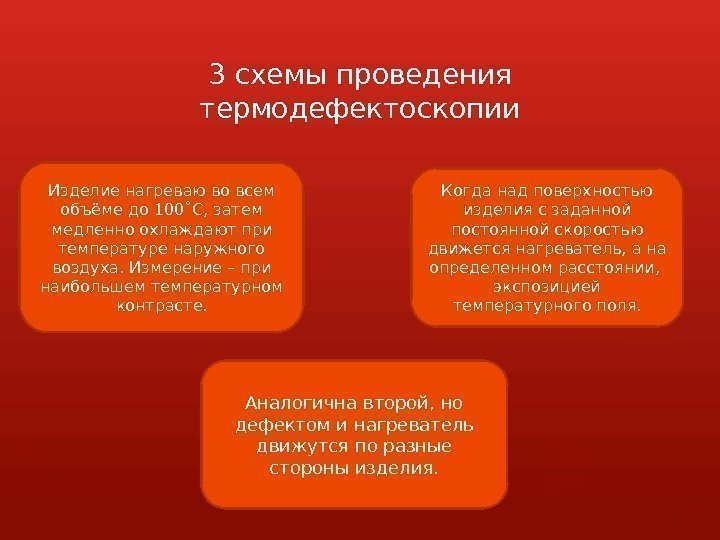 3 схемы проведения термодефектоскопии

Изделие нагреваю во всем объёме до 100˚С, затем медленно охлаждают при температуре наружного воздуха. Измерение – при наибольшем температурном контрасте.

Когда над поверхностью изделия с заданной постоянной скоростью движется нагреватель, а на определенном расстоянии, экспозицией температурного поля.

Аналогична второй, но дефектом и нагреватель движутся по разные стороны изделия.